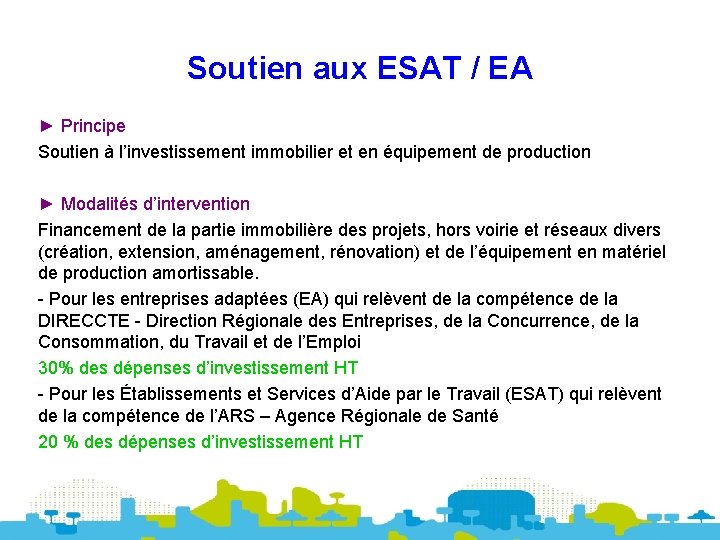 Soutien aux ESAT / EA

► Principe

Soutien à l'investissement immobilier et en équipement de production

► Modalités d'intervention

Financement de la partie immobilière des projets, hors voirie et réseaux divers (création, extension, aménagement, rénovation) et de l'équipement en matériel de production amortissable.

- Pour les entreprises adaptées (EA) qui relèvent de la compétence de la DIRECCTE - Direction Régionale des Entreprises, de la Concurrence, de la Consommation, du Travail et de l'Emploi

30% des dépenses d'investissement HT

- Pour les Établissements et Services d'Aide par le Travail (ESAT) qui relèvent de la compétence de l'ARS – Agence Régionale de Santé

20 % des dépenses d'investissement HT